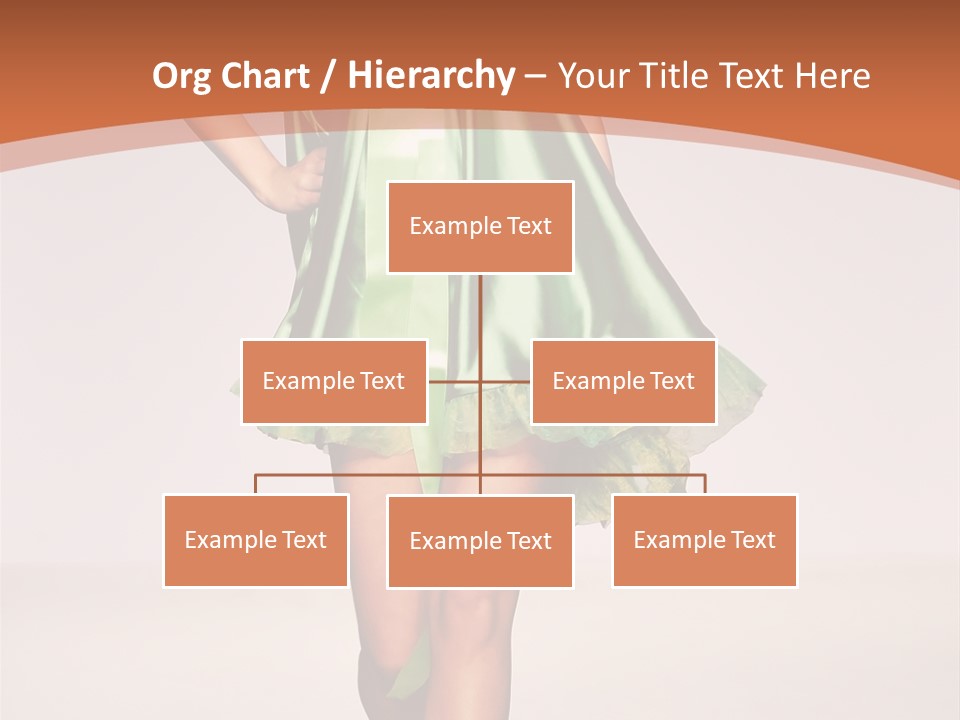 Org Chart / Hierarchy – Your Title Text Here

Example Text

Example Text

Example Text

Example Text

Example Text

Example Text